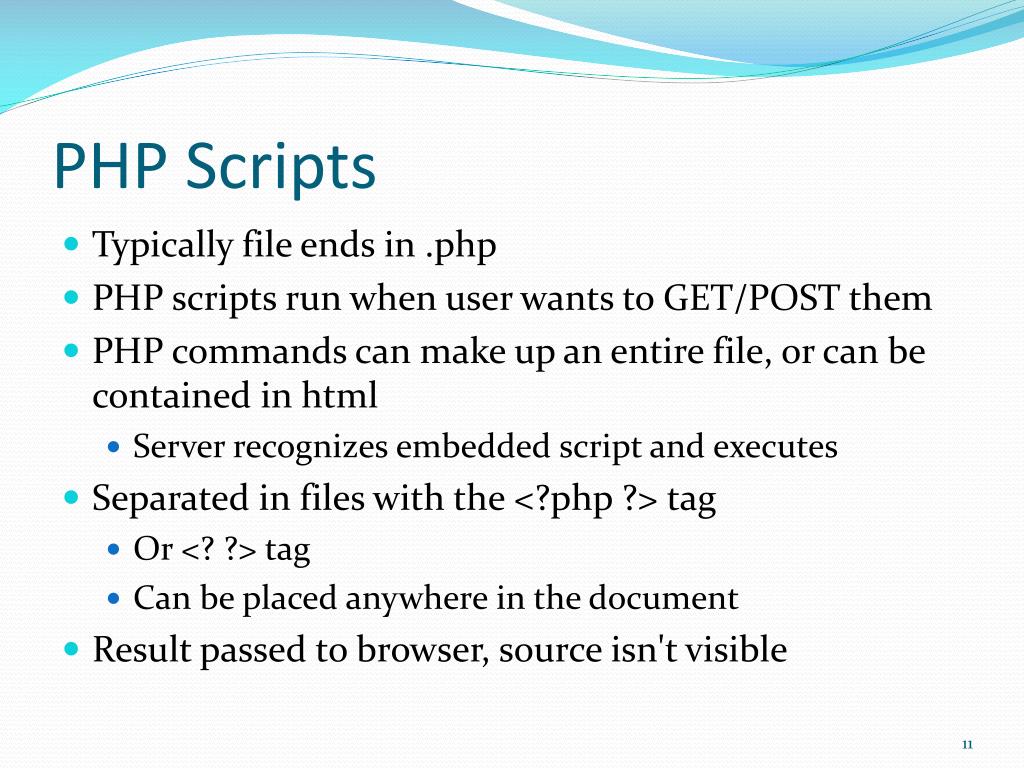 PHP Scripts

- Typically file ends in .php
- PHP scripts run when user wants to GET/POST them
- PHP commands can make up an entire file, or can be contained in html
  - Server recognizes embedded script and executes
- Separated in files with the <?php ?> tag
  - Or <? ?> tag
  - Can be placed anywhere in the document
- Result passed to browser, source isn't visible

11